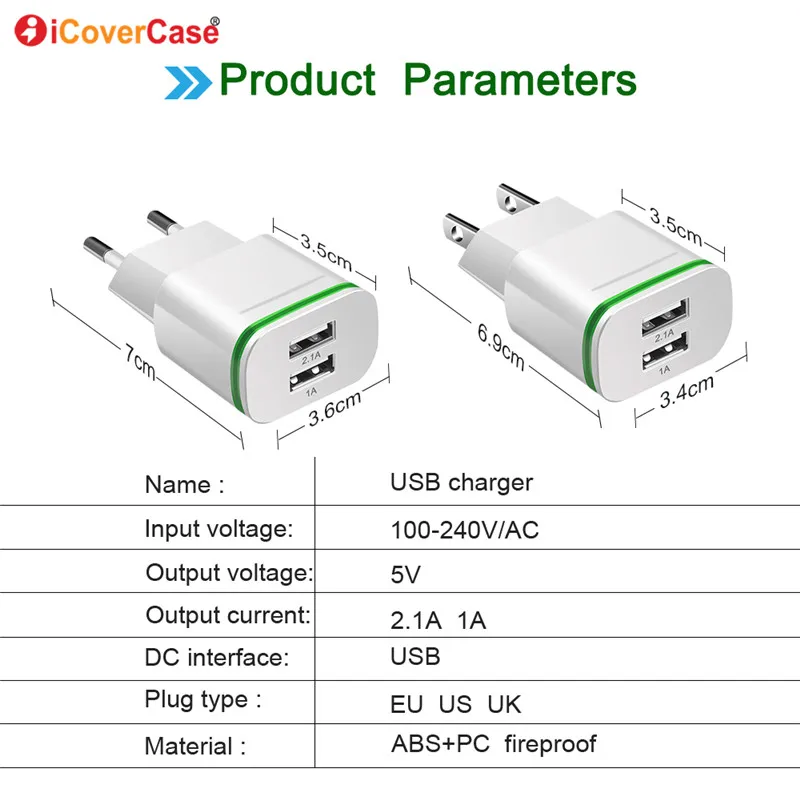 iCoverCase®

Product Parameters

3.5cm
7cm
2.1A
1A
3.6cm

3.5cm
6.9cm
2.1A
1A
3.4cm

| Name : | USB charger |
|---|---|
| Input voltage: | 100-240V/AC |
| Output voltage: | 5V |
| Output current: | 2.1A 1A |
| DC interface: | USB |
| Plug type : | EU US UK |
| Material : | ABS+PC fireproof |